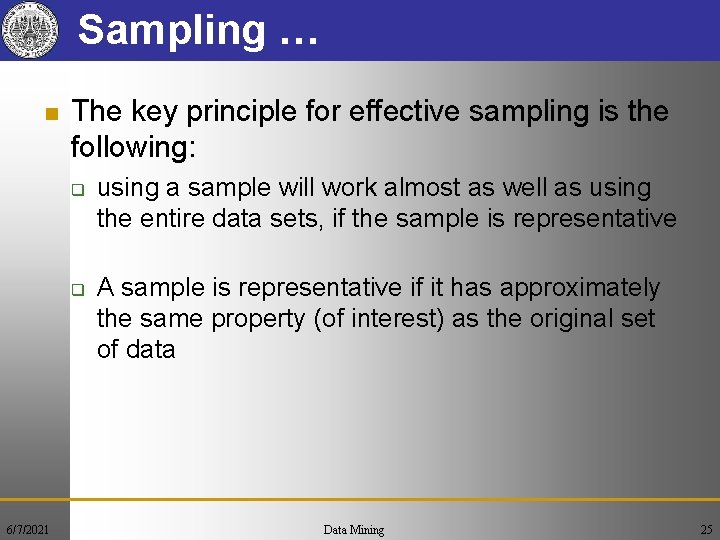 Sampling …

The key principle for effective sampling is the following:

using a sample will work almost as well as using the entire data sets, if the sample is representative

A sample is representative if it has approximately the same property (of interest) as the original set of data

6/7/2021 Data Mining 25